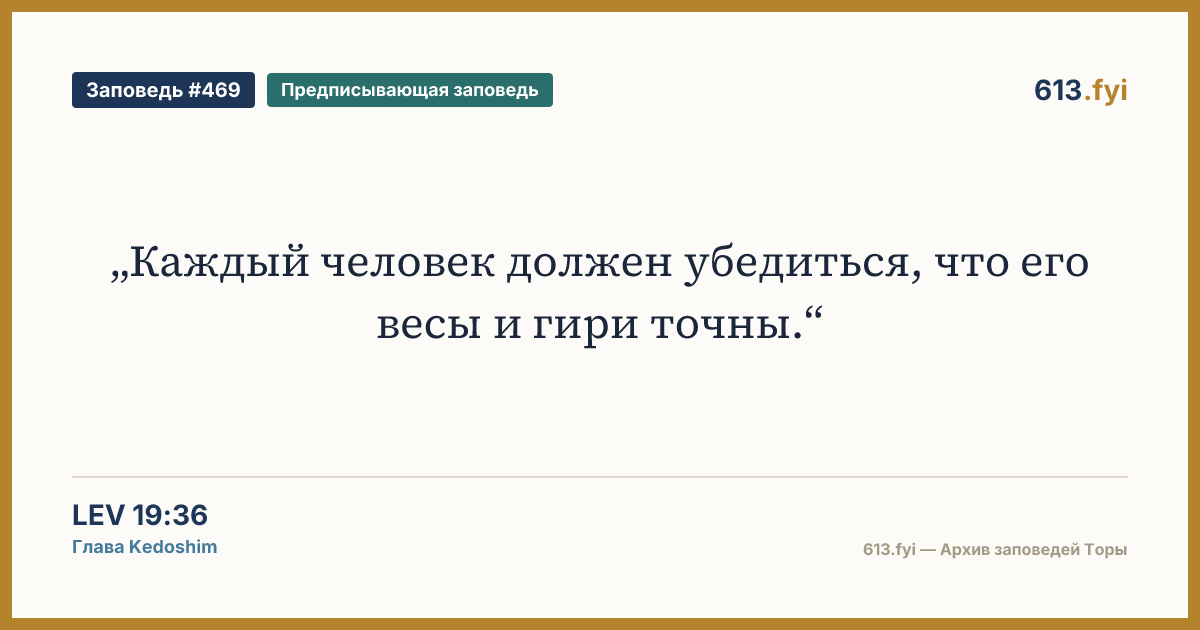 Заповедь #469
Предписывающая заповедь
613.fyi

„Каждый человек должен убедиться, что его весы и гири точны.“

LEV 19:36
Глава Kedoshim

613.fyi — Архив заповедей Торы